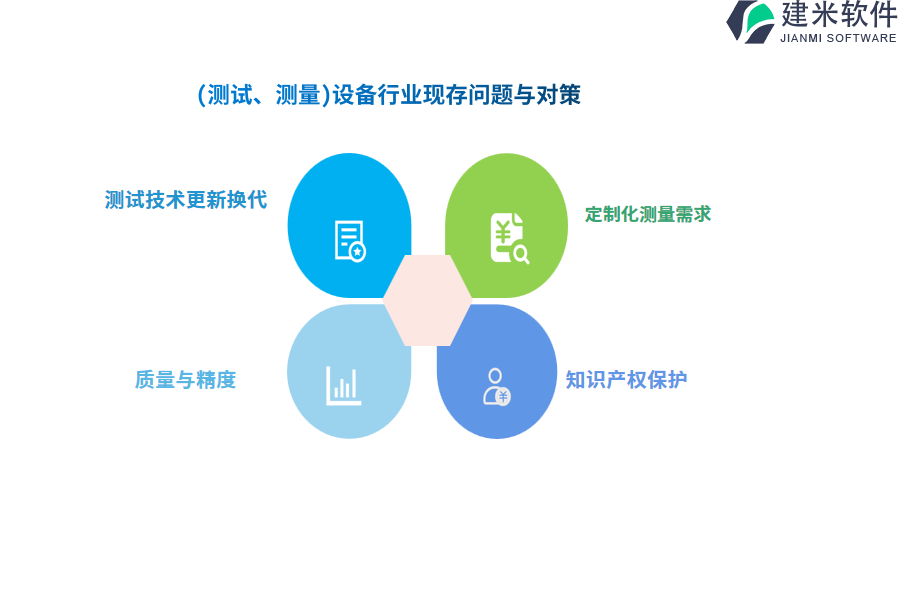 建米软件
JIANMI SOFTWARE

(测试、测量)设备行业现存问题与对策

测试技术更新换代

定制化测量需求

质量与精度

知识产权保护